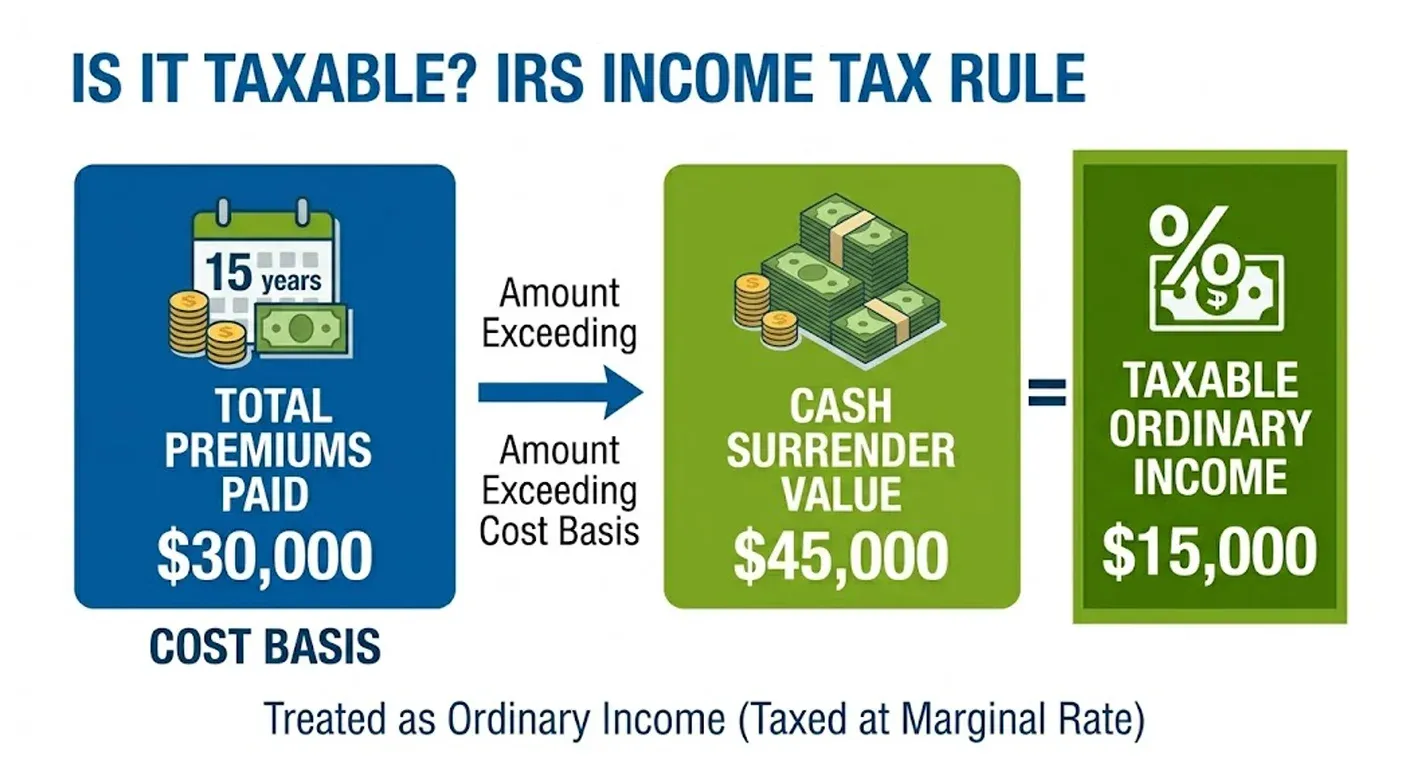 IS IT TAXABLE? IRS INCOME TAX RULE

15 years

TOTAL PREMIUMS PAID
$30,000

COST BASIS

Amount Exceeding

Amount Exceeding Cost Basis

CASH SURRENDER VALUE
$45,000

=

%

TAXABLE ORDINARY INCOME
$15,000

Treated as Ordinary Income (Taxed at Marginal Rate)